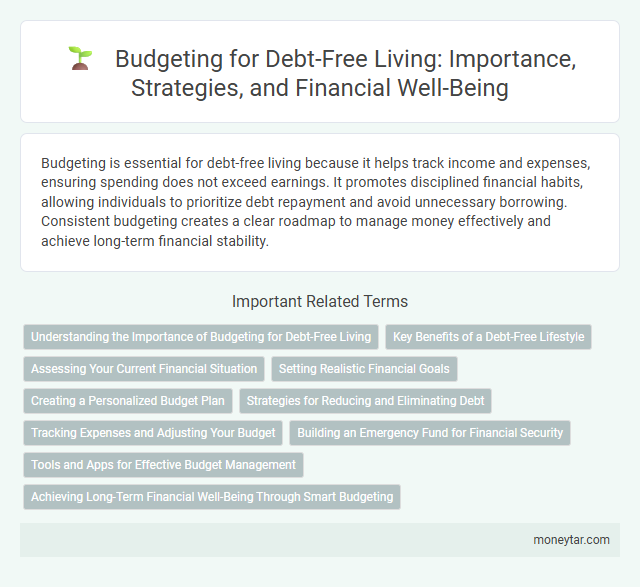 Budgeting for Debt-Free Living: Importance, Strategies, and Financial Well-Being

Budgeting is essential for debt-free living because it helps track income and expenses, ensuring spending does not exceed earnings. It promotes disciplined financial habits, allowing individuals to prioritize debt repayment and avoid unnecessary borrowing. Consistent budgeting creates a clear roadmap to manage money effectively and achieve long-term financial stability.

Important Related Terms

Understanding the Importance of Budgeting for Debt-Free Living

Key Benefits of a Debt-Free Lifestyle

Assessing Your Current Financial Situation

Setting Realistic Financial Goals

Creating a Personalized Budget Plan

Strategies for Reducing and Eliminating Debt

Tracking Expenses and Adjusting Your Budget

Building an Emergency Fund for Financial Security

Tools and Apps for Effective Budget Management

Achieving Long-Term Financial Well-Being Through Smart Budgeting

moneytar.com